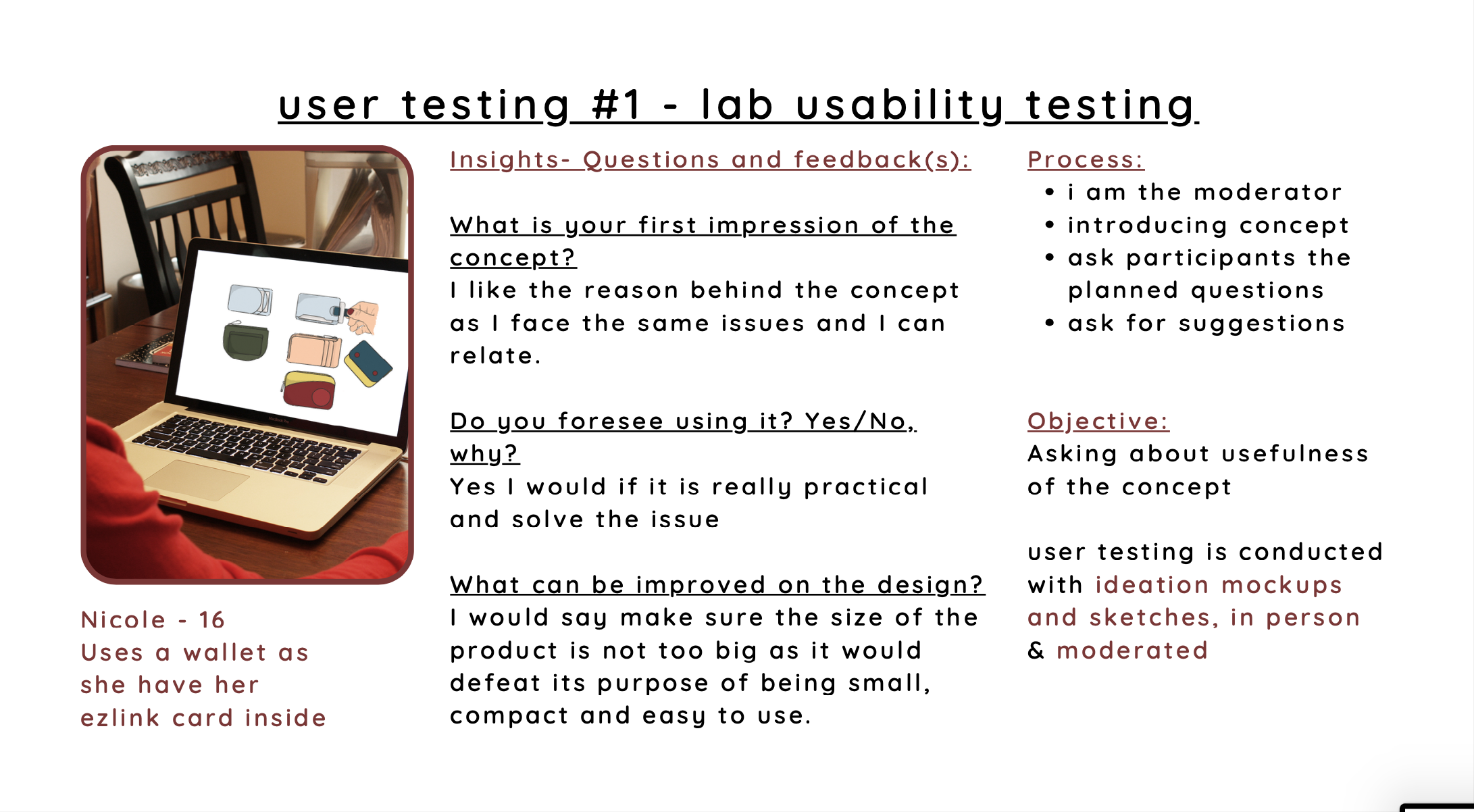 user testing #1 - lab usability testing

Nicole - 16
Uses a wallet as she have her ezlink card inside

Insights- Questions and feedback(s):

What is your first impression of the concept?
I like the reason behind the concept as I face the same issues and I can relate.

Do you foresee using it? Yes/No, why?
Yes I would if it is really practical and solve the issue

What can be improved on the design?
I would say make sure the size of the product is not too big as it would defeat its purpose of being small, compact and easy to use.

Process:
• i am the moderator
• introducing concept
• ask participants the planned questions
• ask for suggestions

Objective:
Asking about usefulness of the concept

user testing is conducted with ideation mockups and sketches, in person & moderated